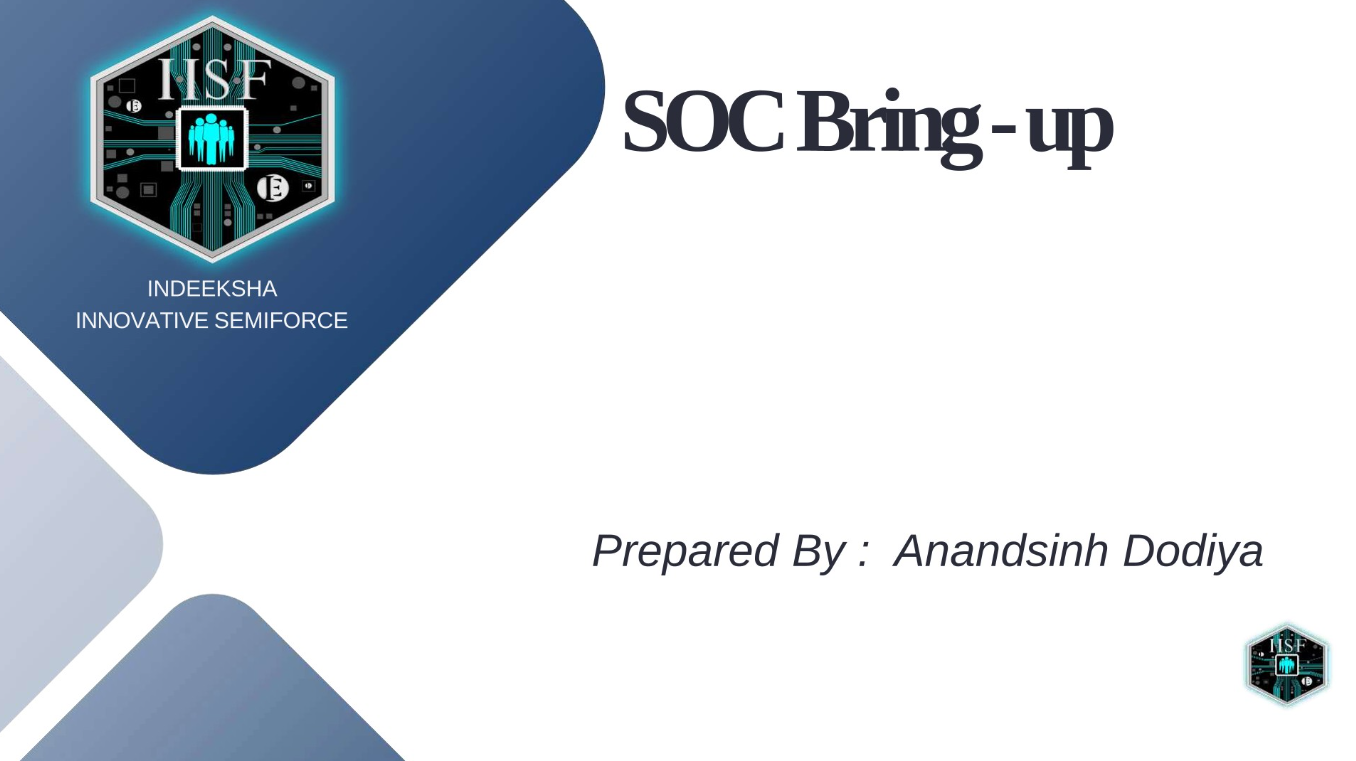 IISF

INDEEKSHA
INNOVATIVE SEMIFORCE

SOC Bring - up

Prepared By : Anandsinh Dodiya

IISF